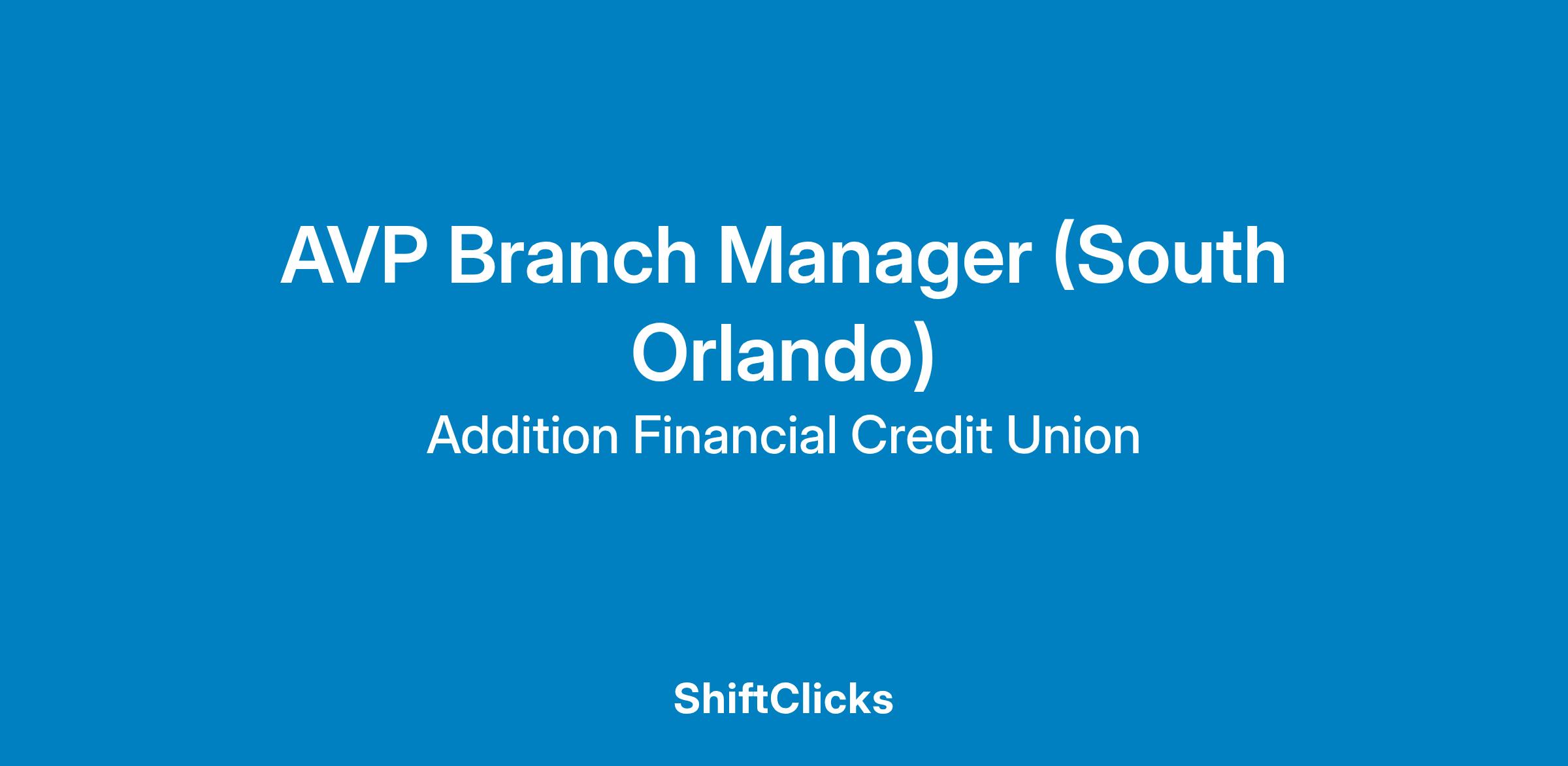 AVP Branch Manager (South Orlando)

Addition Financial Credit Union

ShiftClicks